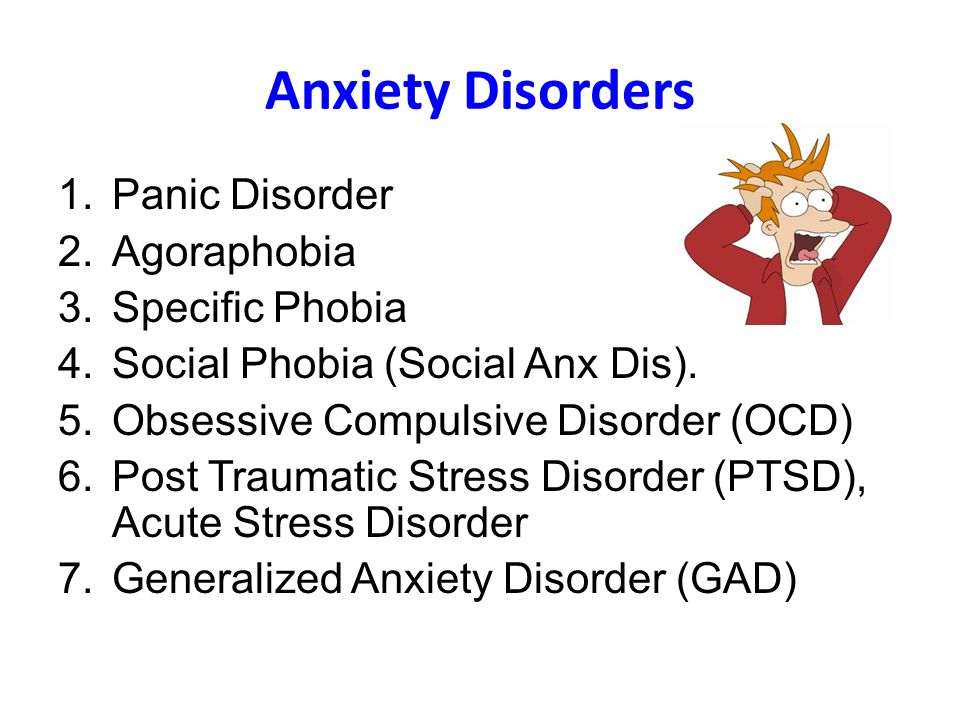 Anxiety Disorders

1. Panic Disorder
2. Agoraphobia
3. Specific Phobia
4. Social Phobia (Social Anx Dis).
5. Obsessive Compulsive Disorder (OCD)
6. Post Traumatic Stress Disorder (PTSD), Acute Stress Disorder
7. Generalized Anxiety Disorder (GAD)